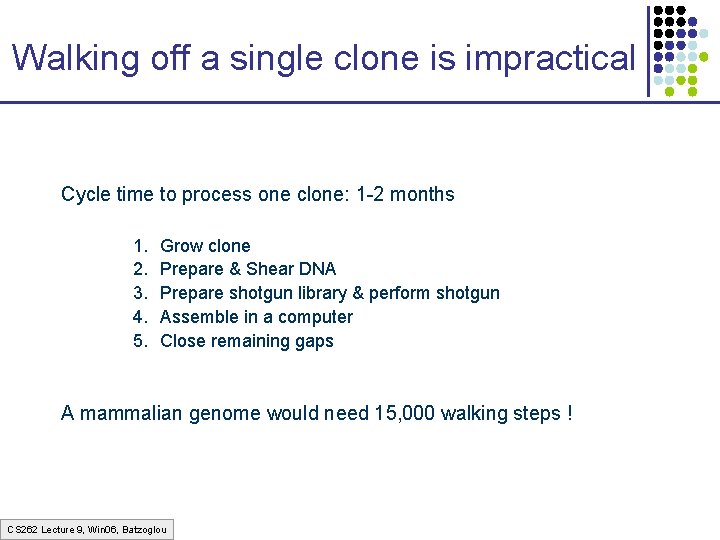 Walking off a single clone is impractical

Cycle time to process one clone: 1-2 months

1. Grow clone
2. Prepare & Shear DNA
3. Prepare shotgun library & perform shotgun
4. Assemble in a computer
5. Close remaining gaps

A mammalian genome would need 15,000 walking steps !

CS262 Lecture 9, Win06, Batzoglou